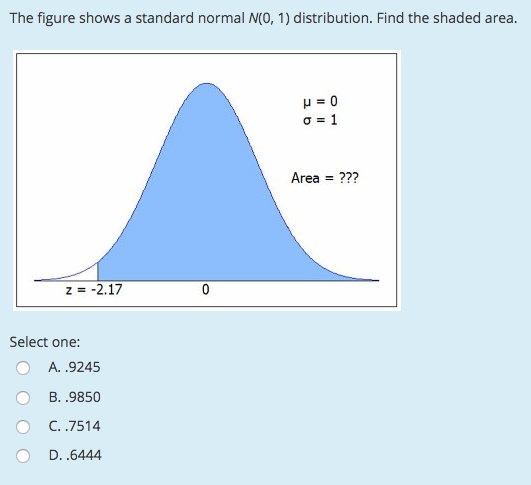 The figure shows a standard normal $N(0, 1)$ distribution. Find the shaded area.

$\mu = 0$
$\sigma = 1$

Area = ???

z = -2.17

0

Select one:

A. .9245

B. .9850

C. .7514

D. .6444